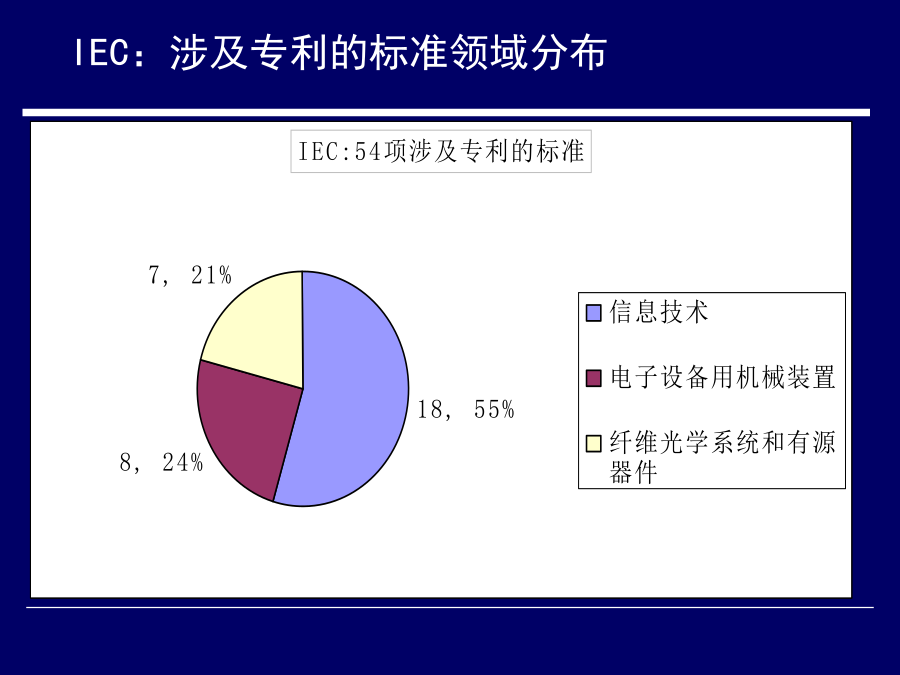 IEC：涉及专利的标准领域分布

IEC:54项涉及专利的标准

7, 21%

18, 55%

8, 24%

信息技术

电子设备用机械装置

纤维光学系统和有源器件